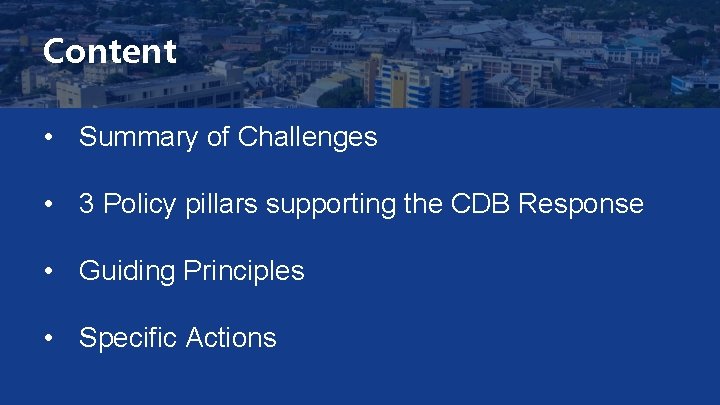 Content

• Summary of Challenges

• 3 Policy pillars supporting the CDB Response

• Guiding Principles

• Specific Actions